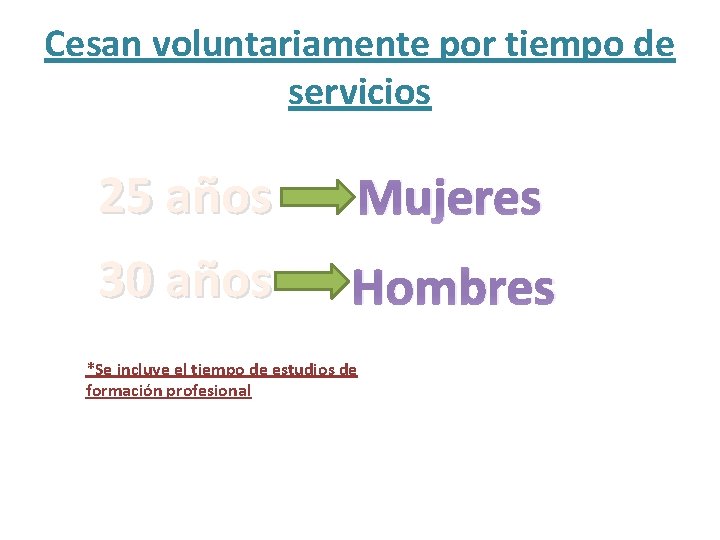 Cesan voluntariamente por tiempo de servicios

25 años Mujeres

30 años Hombres

*Se incluye el tiempo de estudios de formación profesional